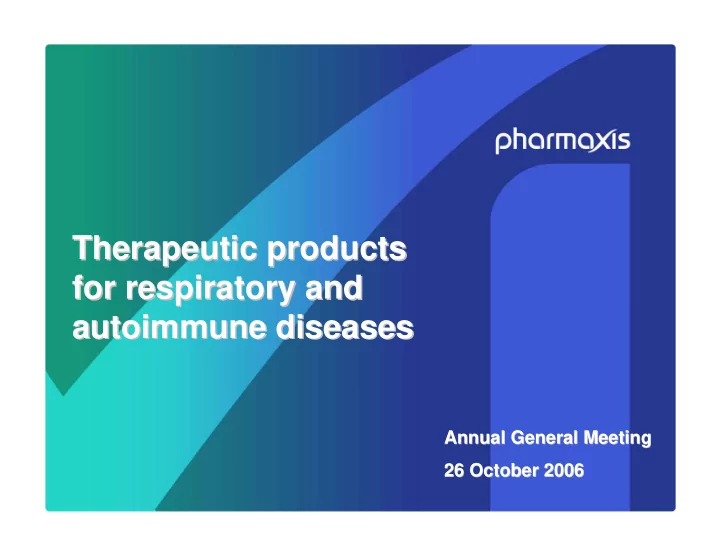 pharmaxis

Therapeutic products for respiratory and autoimmune diseases

Annual General Meeting

26 October 2006